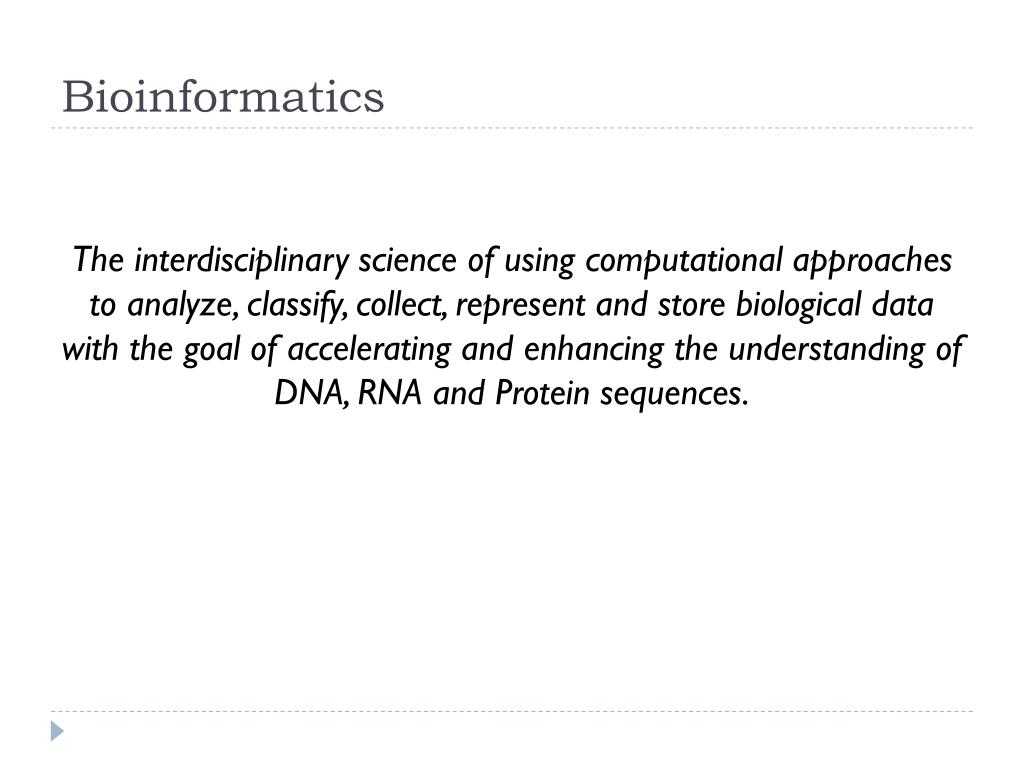 Bioinformatics

The interdisciplinary science of using computational approaches to analyze, classify, collect, represent and store biological data with the goal of accelerating and enhancing the understanding of DNA, RNA and Protein sequences.